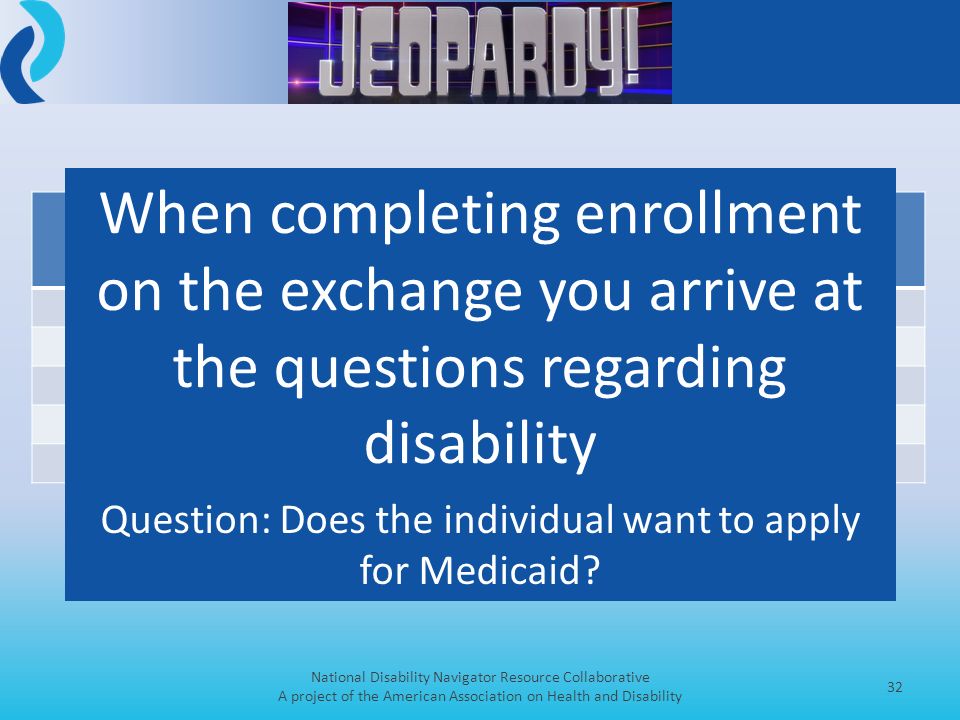 JEOPARDY!

When completing enrollment on the exchange you arrive at the questions regarding disability

Question: Does the individual want to apply for Medicaid?

National Disability Navigator Resource Collaborative
A project of the American Association on Health and Disability

32